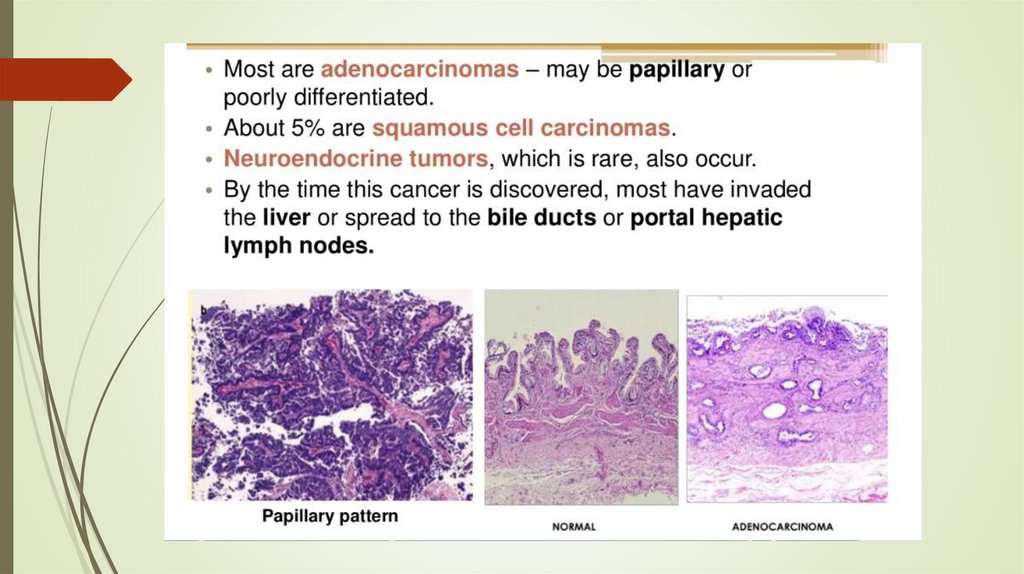 • Most are adenocarcinomas – may be papillary or poorly differentiated.
• About 5% are squamous cell carcinomas.
• Neuroendocrine tumors, which is rare, also occur.
• By the time this cancer is discovered, most have invaded the liver or spread to the bile ducts or portal hepatic lymph nodes.

b

Papillary pattern

NORMAL

ADENOCARCINOMA